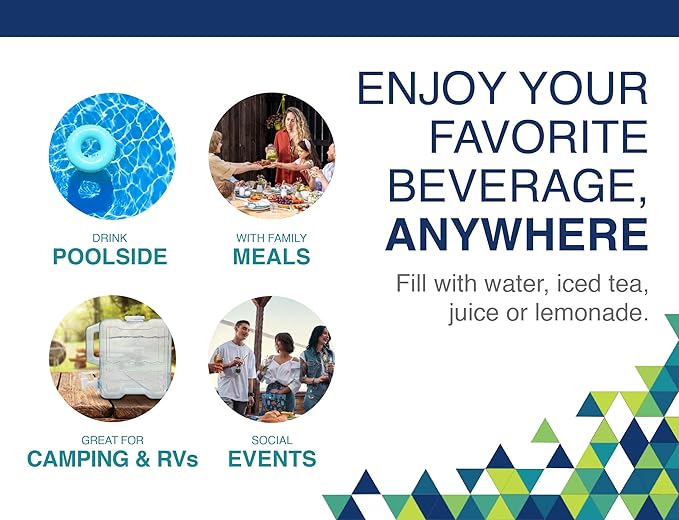 DRINK
POOLSIDE

WITH FAMILY
MEALS

GREAT FOR
CAMPING & RVs

SOCIAL
EVENTS

ENJOY YOUR FAVORITE BEVERAGE, ANYWHERE

Fill with water, iced tea, juice or lemonade.